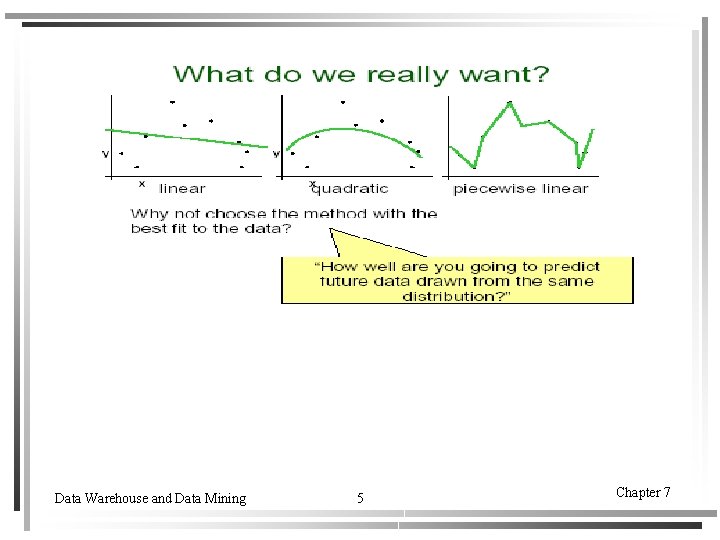 What do we really want?

y

x linear

y

x quadratic

piecewise linear

Why not choose the method with the best fit to the data?

"How well are you going to predict future data drawn from the same distribution?"

Data Warehouse and Data Mining

5

Chapter 7